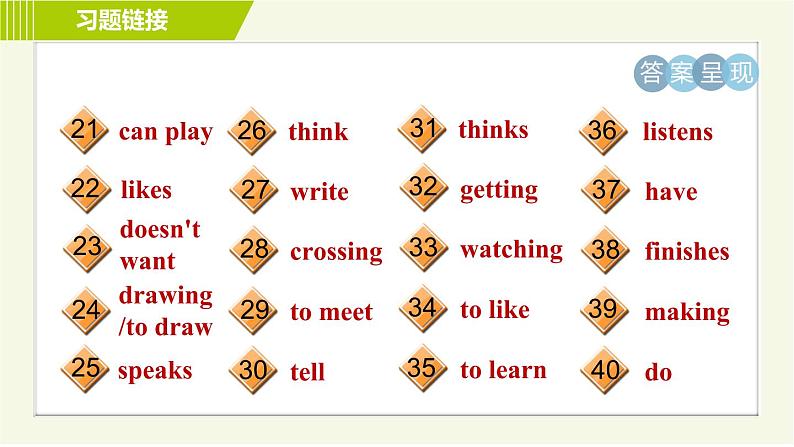 习题链接

答案呈现

21 can play
22 likes
23 doesn't want
24 drawing /to draw
25 speaks

26 think
27 write
28 crossing
29 to meet
30 tell

31 thinks
32 getting
33 watching
34 to like
35 to learn

36 listens
37 have
38 finishes
39 making
40 do